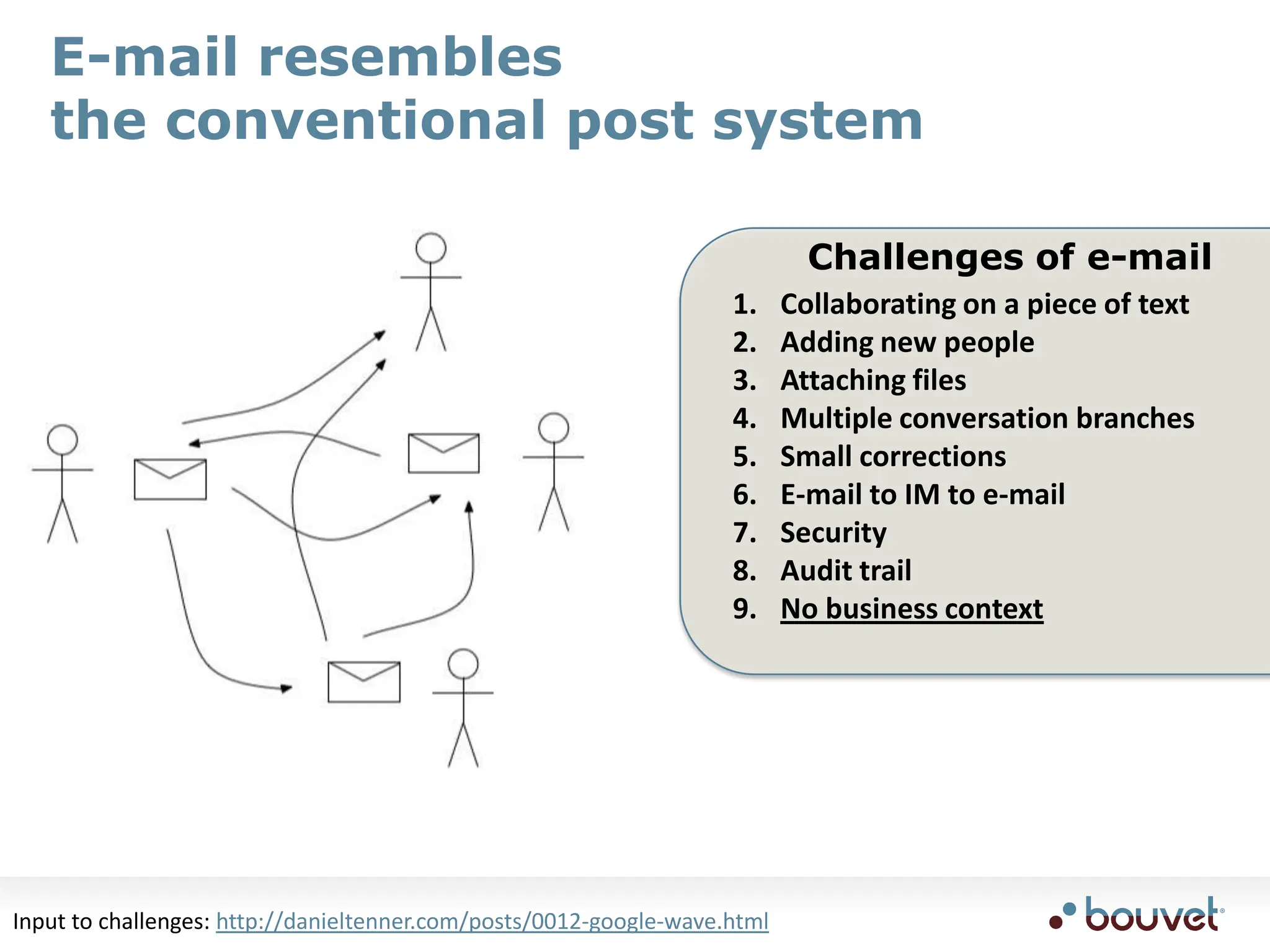 E-mail resembles the conventional post system

Challenges of e-mail

1. Collaborating on a piece of text
2. Adding new people
3. Attaching files
4. Multiple conversation branches
5. Small corrections
6. E-mail to IM to e-mail
7. Security
8. Audit trail
9. No business context

Input to challenges: http://danieltenner.com/posts/0012-google-wave.html

bouvet